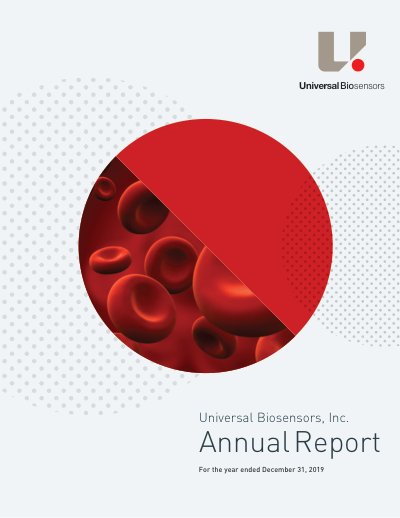 Universal Biosensors

Universal Biosensors, Inc.

Annual Report

For the year ended December 31, 2019